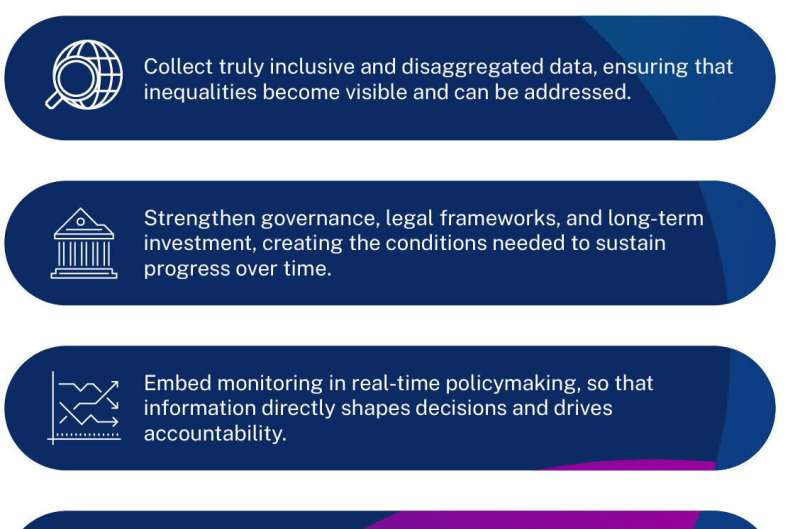 Collect truly inclusive and disaggregated data, ensuring that inequalities become visible and can be addressed.

Strengthen governance, legal frameworks, and long-term investment, creating the conditions needed to sustain progress over time.

Embed monitoring in real-time policymaking, so that information directly shapes decisions and drives accountability.